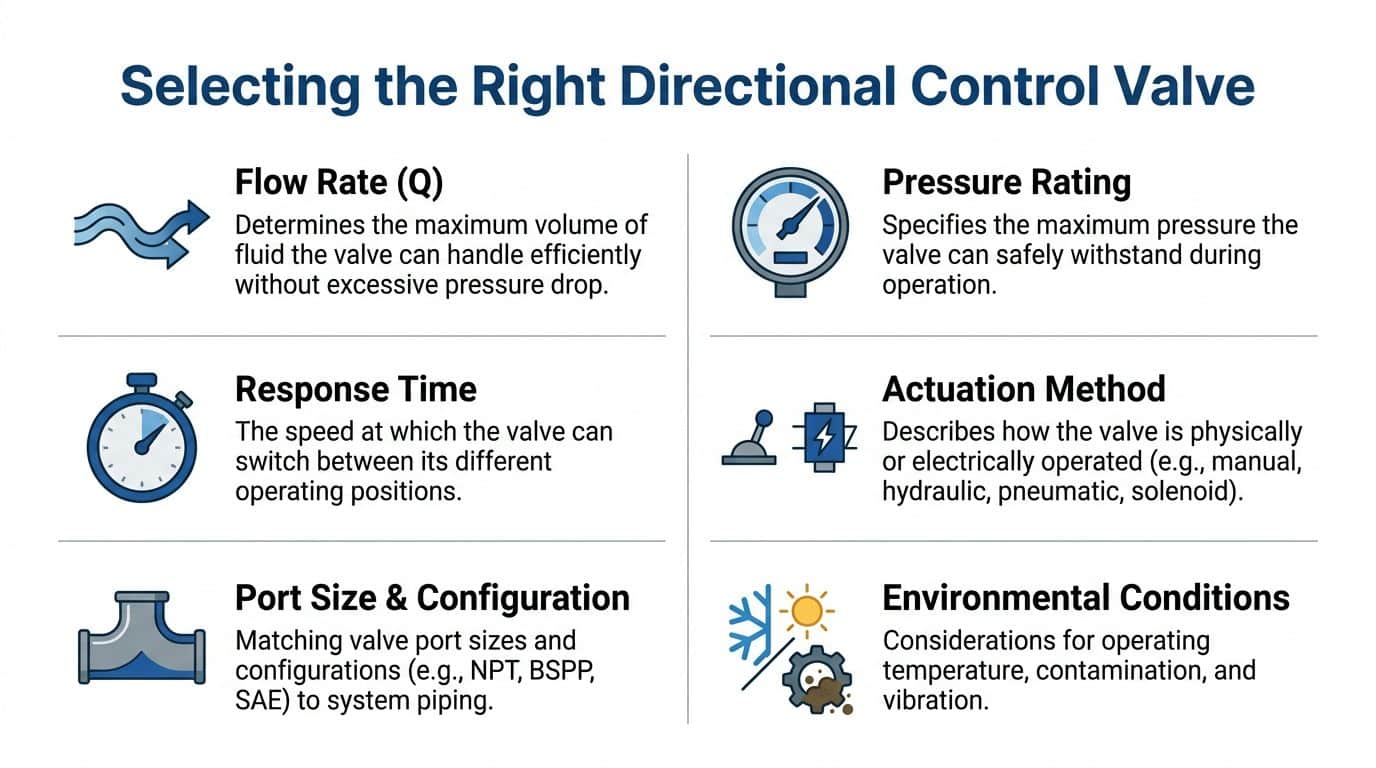 Selecting the Right Directional Control Valve

Flow Rate (Q)
Determines the maximum volume of fluid the valve can handle efficiently without excessive pressure drop.

Response Time
The speed at which the valve can switch between its different operating positions.

Port Size & Configuration
Matching valve port sizes and configurations (e.g., NPT, BSPP, SAE) to system piping.

Pressure Rating
Specifies the maximum pressure the valve can safely withstand during operation.

Actuation Method
Describes how the valve is physically or electrically operated (e.g., manual, hydraulic, pneumatic, solenoid).

Environmental Conditions
Considerations for operating temperature, contamination, and vibration.